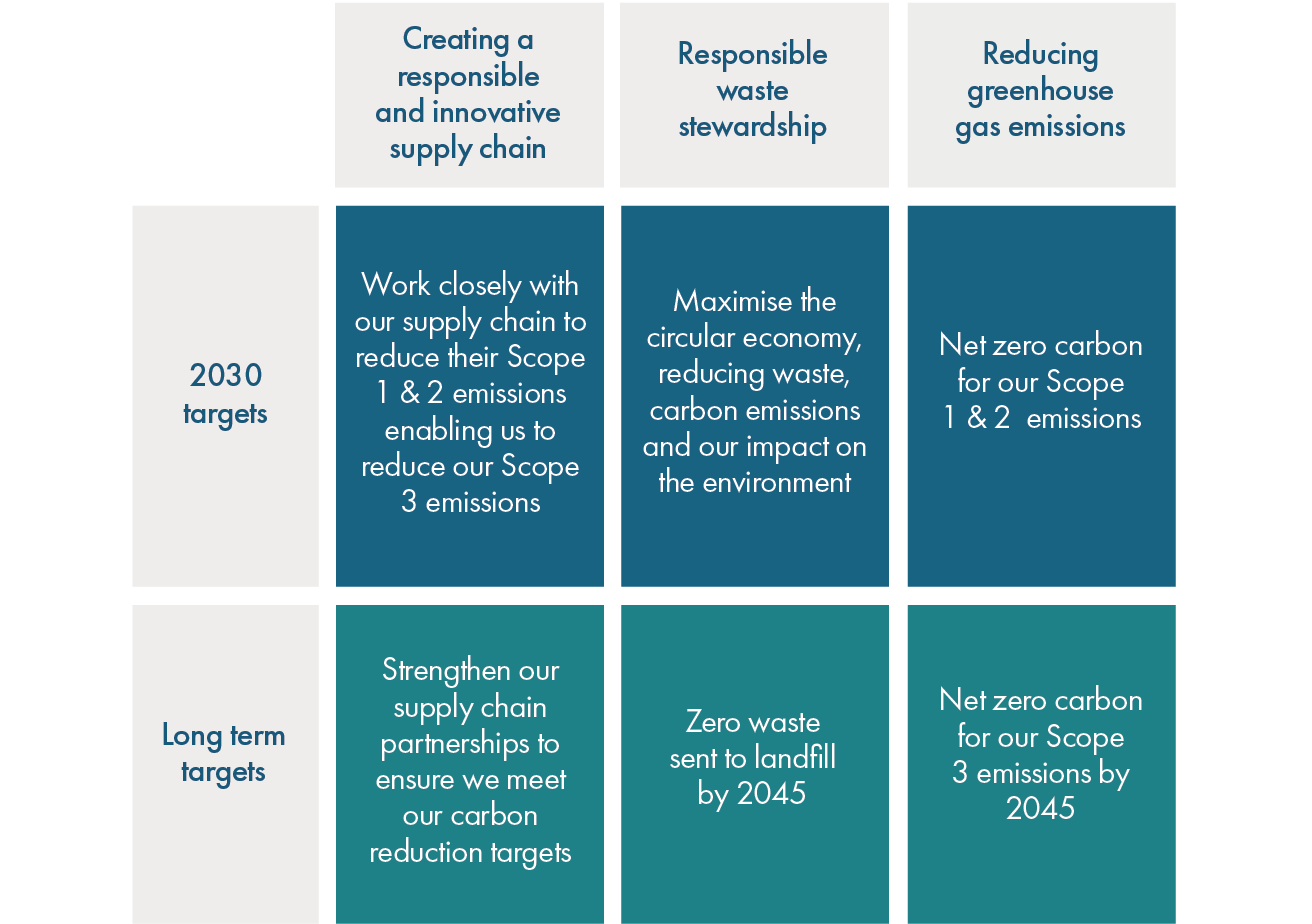 |  | Creating a responsible and innovative supply chain | Responsible waste stewardship | Reducing greenhouse gas emissions |
|---|---|---|---|
| 2030 targets | Work closely with our supply chain to reduce their Scope 1 & 2 emissions enabling us to reduce our Scope 3 emissions | Maximise the circular economy, reducing waste, carbon emissions and our impact on the environment | Net zero carbon for our Scope 1 & 2 emissions |
| Long term targets | Strengthen our supply chain partnerships to ensure we meet our carbon reduction targets | Zero waste sent to landfill by 2045 | Net zero carbon for our Scope 3 emissions by 2045 |